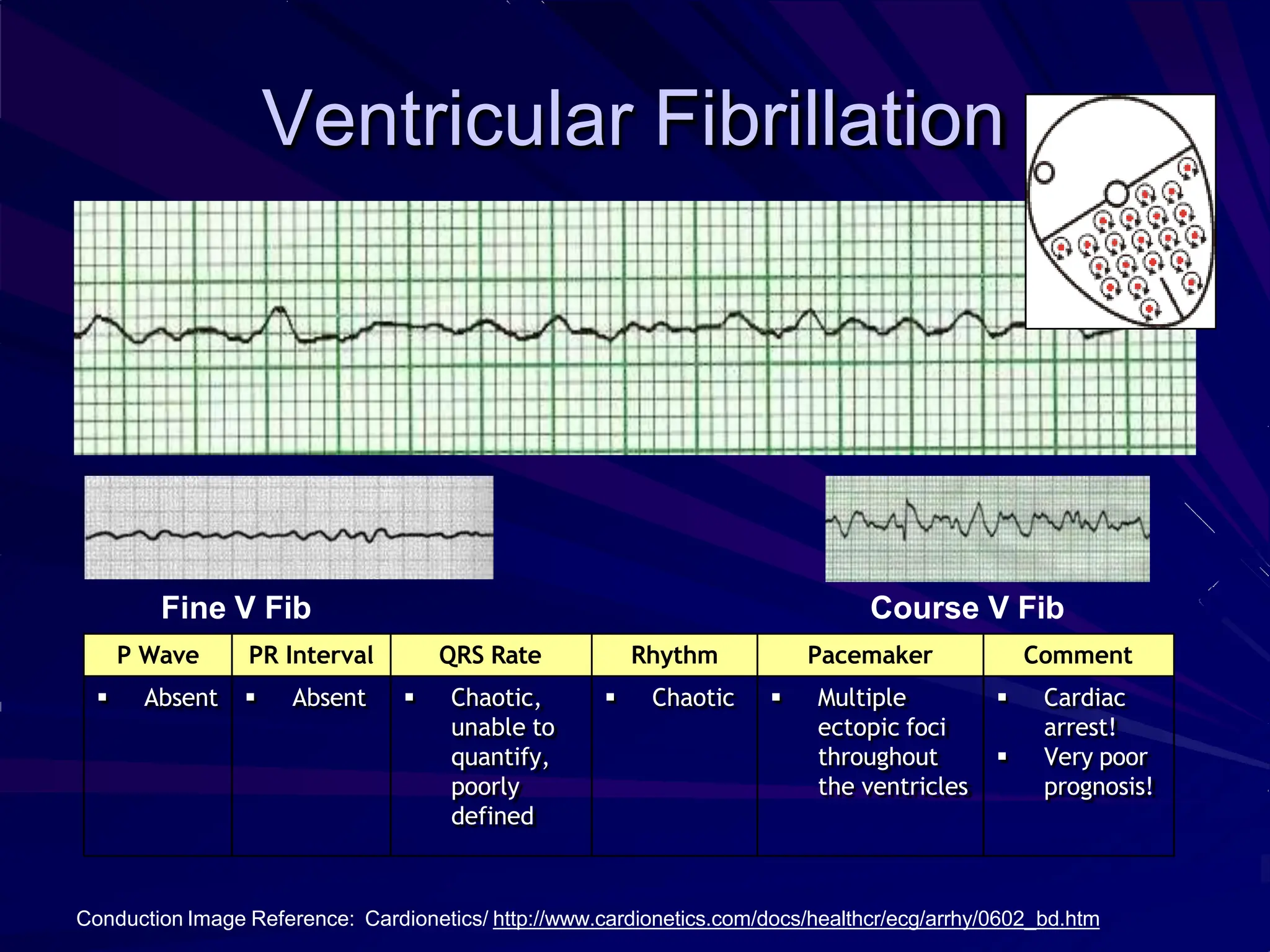 Ventricular Fibrillation

Fine V Fib

Course V Fib

| P Wave | PR Interval | QRS Rate | Rhythm | Pacemaker | Comment |
|---|---|---|---|---|---|
| ▪ Absent | ▪ Absent | ▪ Chaotic, unable to quantify, poorly defined | ▪ Chaotic | ▪ Multiple ectopic foci throughout the ventricles | ▪ Cardiac arrest! ▪ Very poor prognosis! |

Conduction Image Reference: Cardionetics/ http://www.cardionetics.com/docs/healthcr/ecg/arrhy/0602_bd.htm